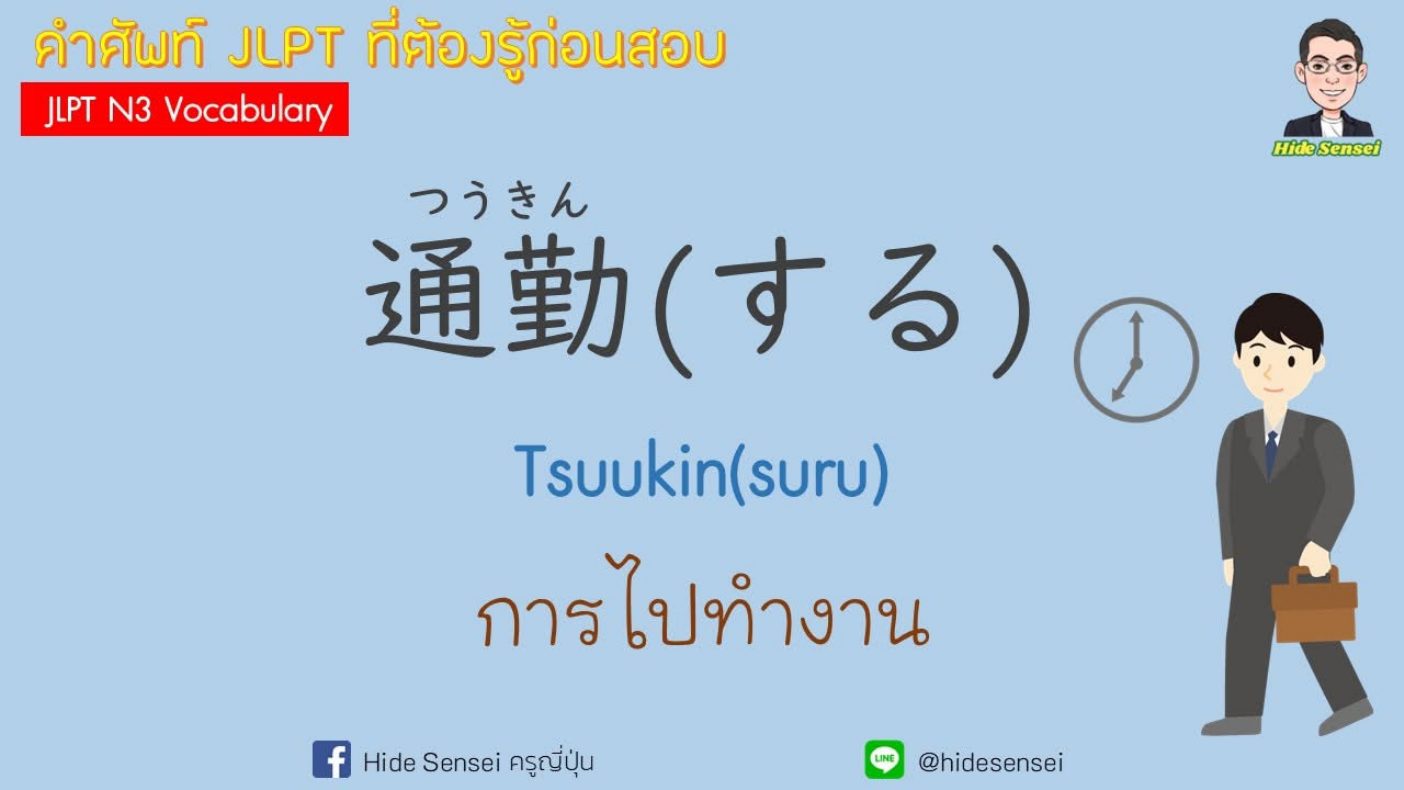 คำศัพท์ JLPT ที่ต้องรู้ก่อนสอบ

JLPT N3 Vocabulary

Hide Sensei

つうきん
通勤(する)

Tsuukin(suru)

การไปทำงาน

Hide Sensei ครูญี่ปุ่น

LINE @hidesensei